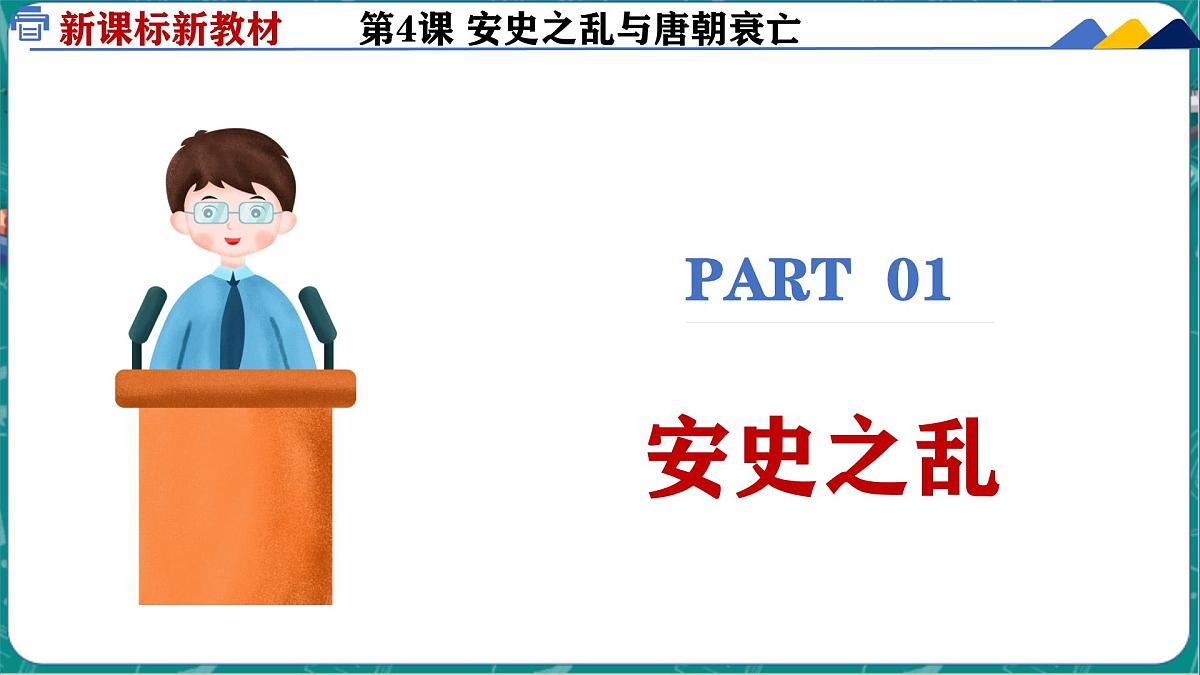 新课标新教材　第4课 安史之乱与唐朝衰亡

PART 01

安史之乱